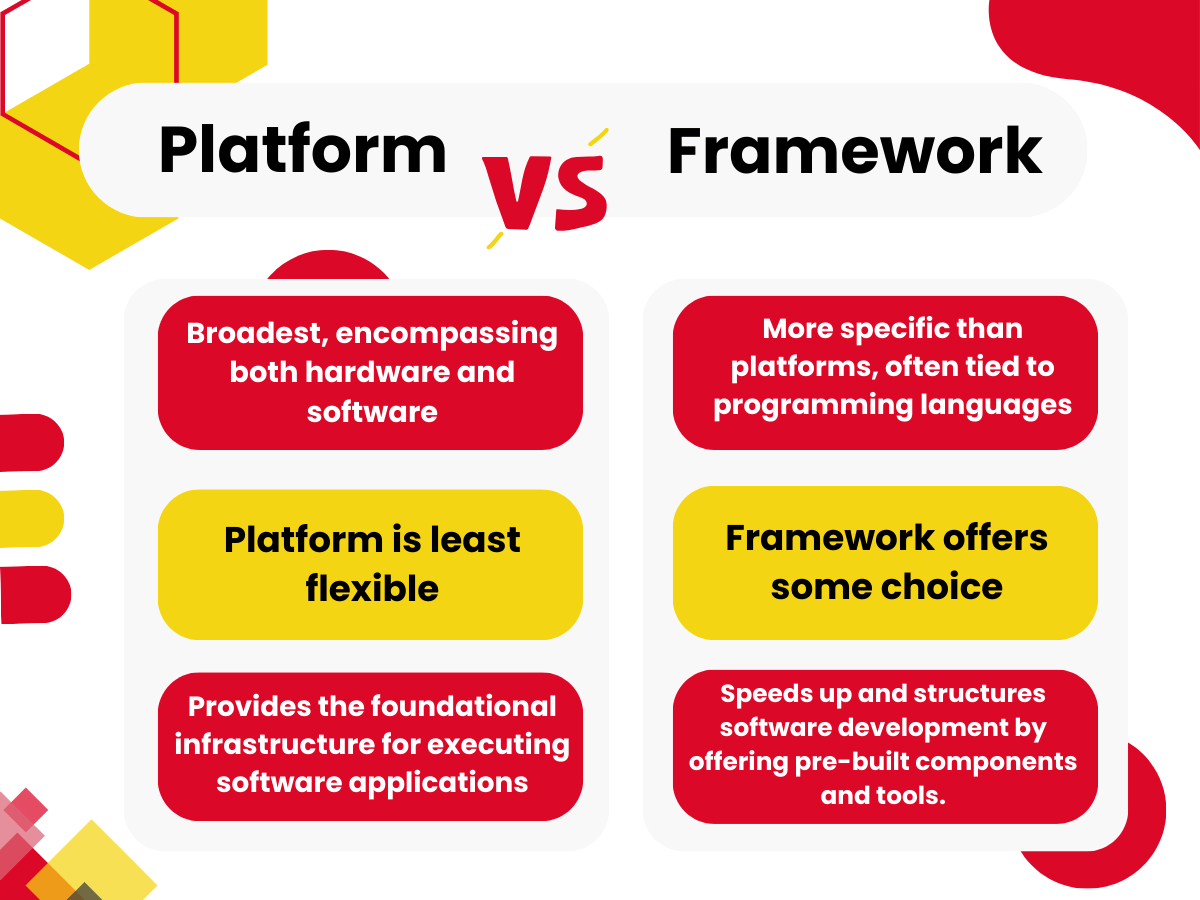 Platform VS Framework

Broadest, encompassing both hardware and software

Platform is least flexible

Provides the foundational infrastructure for executing software applications

More specific than platforms, often tied to programming languages

Framework offers some choice

Speeds up and structures software development by offering pre-built components and tools.